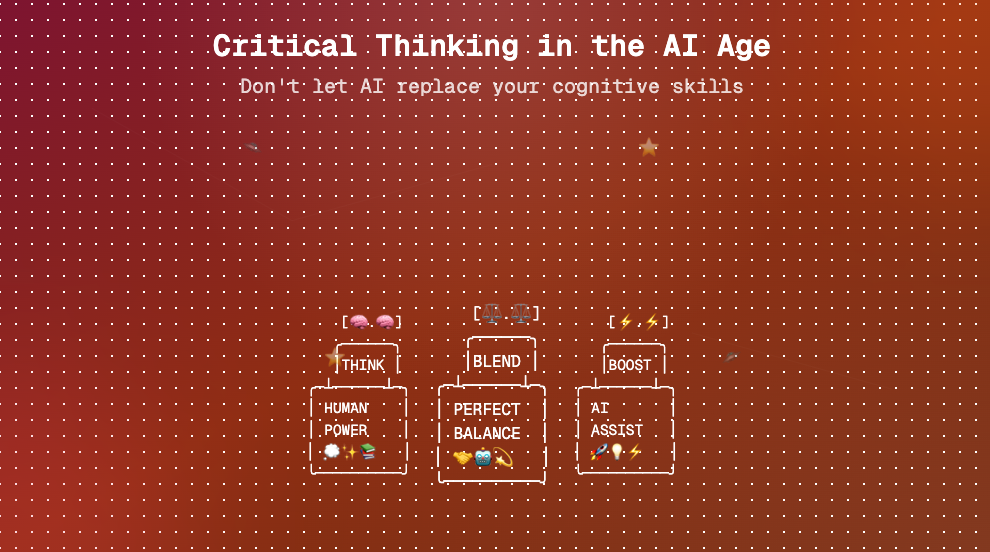 Critical Thinking in the AI Age

Don't let AI replace your cognitive skills

[🧠.🧠]

THINK

HUMAN POWER 💭✨📚

[⚖️.⚖️]

BLEND

PERFECT BALANCE 🤝🤖💫

[⚡.⚡]

BOOST

AI ASSIST 🚀💡⚡